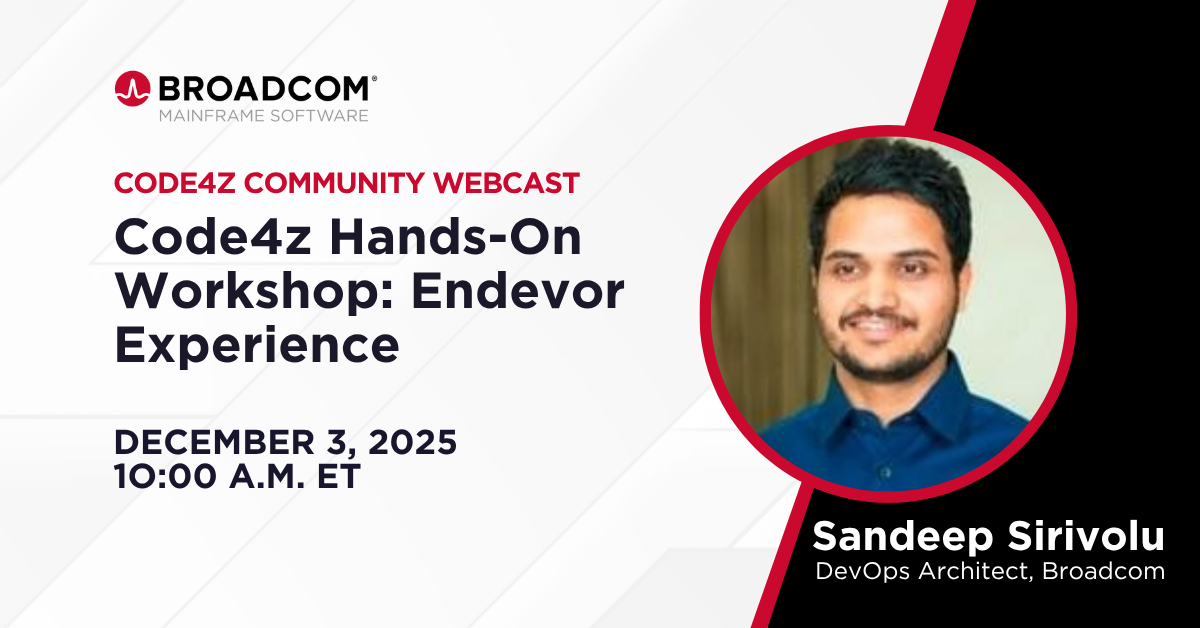 BROADCOM®
MAINFRAME SOFTWARE

CODE4Z COMMUNITY WEBCAST

Code4z Hands-On Workshop: Endevor Experience

DECEMBER 3, 2025
10:00 A.M. ET

Sandeep Sirivolu
DevOps Architect, Broadcom